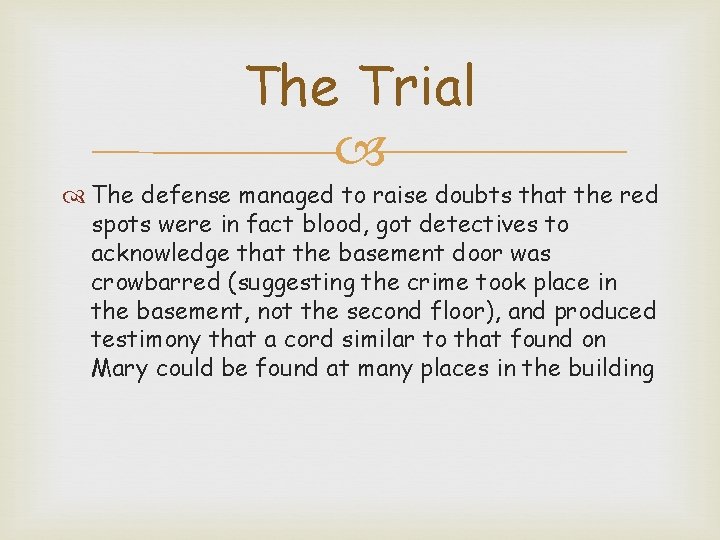 The Trial

The defense managed to raise doubts that the red spots were in fact blood, got detectives to acknowledge that the basement door was crowbarred (suggesting the crime took place in the basement, not the second floor), and produced testimony that a cord similar to that found on Mary could be found at many places in the building